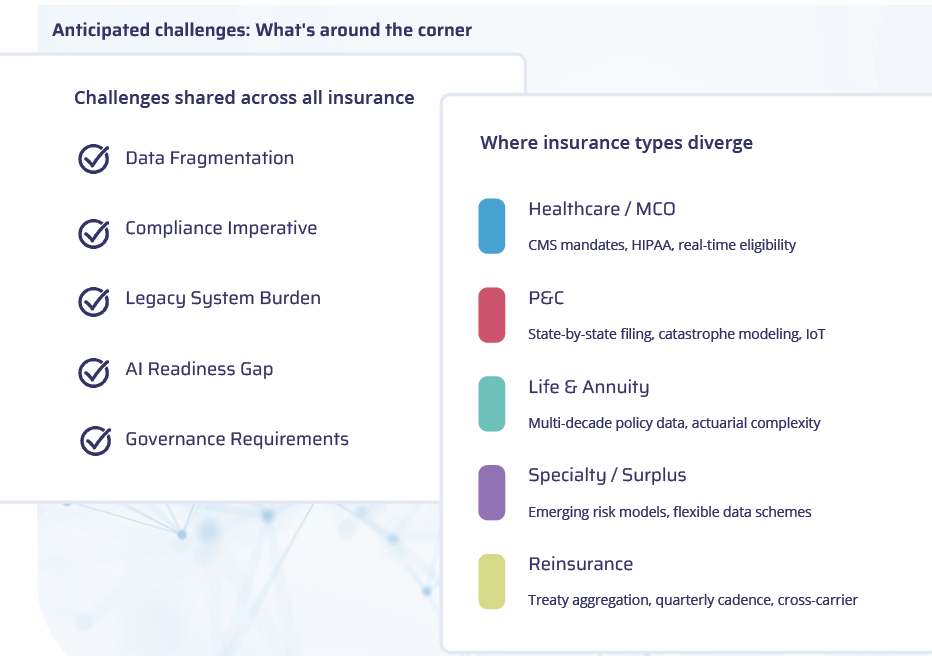 Anticipated challenges: What's around the corner

Challenges shared across all insurance

Data Fragmentation

Compliance Imperative

Legacy System Burden

AI Readiness Gap

Governance Requirements

Where insurance types diverge

Healthcare / MCO

CMS mandates, HIPAA, real-time eligibility

P&C

State-by-state filing, catastrophe modeling, IoT

Life & Annuity

Multi-decade policy data, actuarial complexity

Specialty / Surplus

Emerging risk models, flexible data schemes

Reinsurance

Treaty aggregation, quarterly cadence, cross-carrier